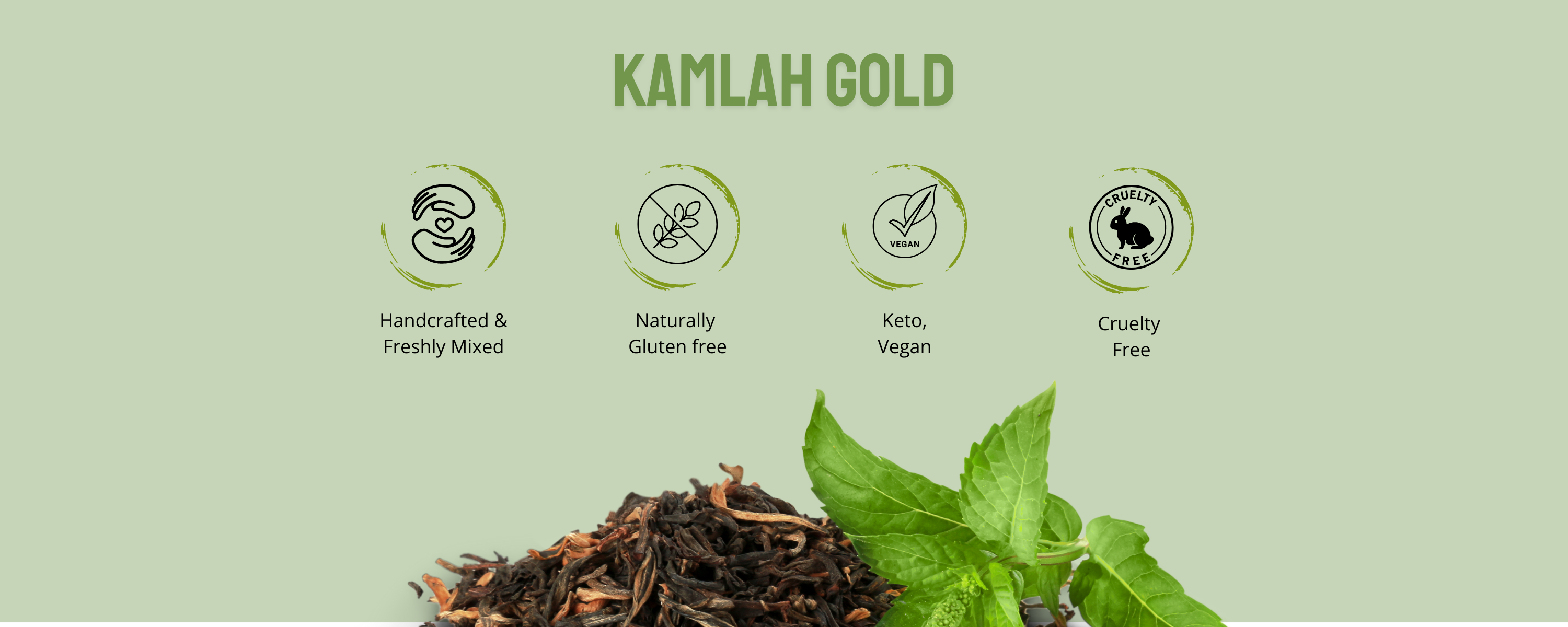 KAMLAH GOLD

Handcrafted & Freshly Mixed

Naturally Gluten free

VEGAN

Keto, Vegan

CRUELTY FREE

Cruelty Free